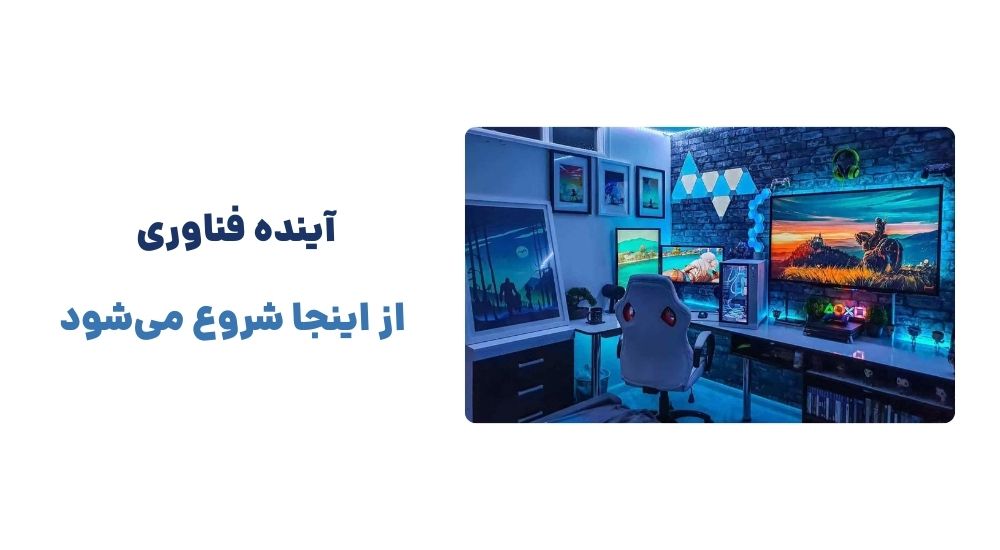 آینده فناوری

از اینجا شروع می‌شود